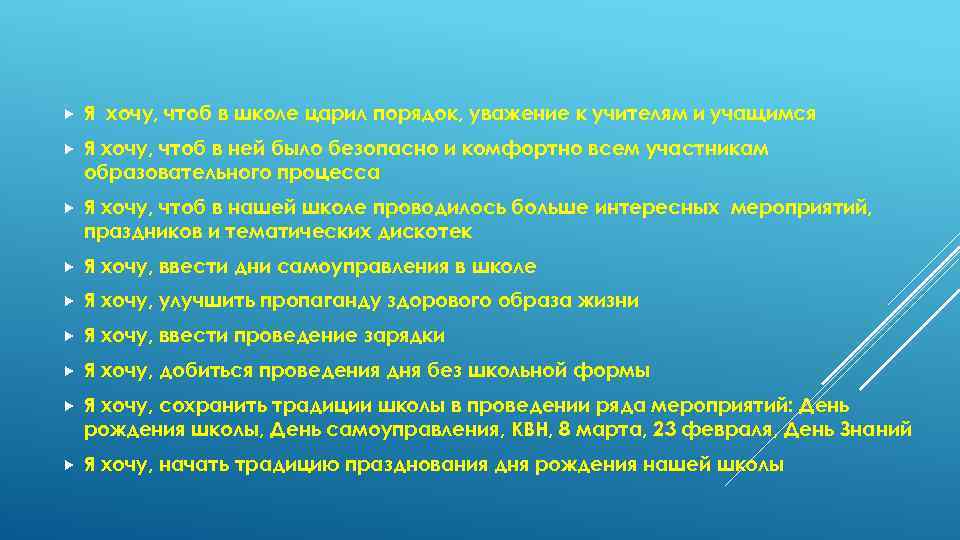 Я хочу, чтоб в школе царил порядок, уважение к учителям и учащимся

Я хочу, чтоб в ней было безопасно и комфортно всем участникам образовательного процесса

Я хочу, чтоб в нашей школе проводилось больше интересных мероприятий, праздников и тематических дискотек

Я хочу, ввести дни самоуправления в школе

Я хочу, улучшить пропаганду здорового образа жизни

Я хочу, ввести проведение зарядки

Я хочу, добиться проведения дня без школьной формы

Я хочу, сохранить традиции школы в проведении ряда мероприятий: День рождения школы, День самоуправления, КВН, 8 марта, 23 февраля, День Знаний

Я хочу, начать традицию празднования дня рождения нашей школы